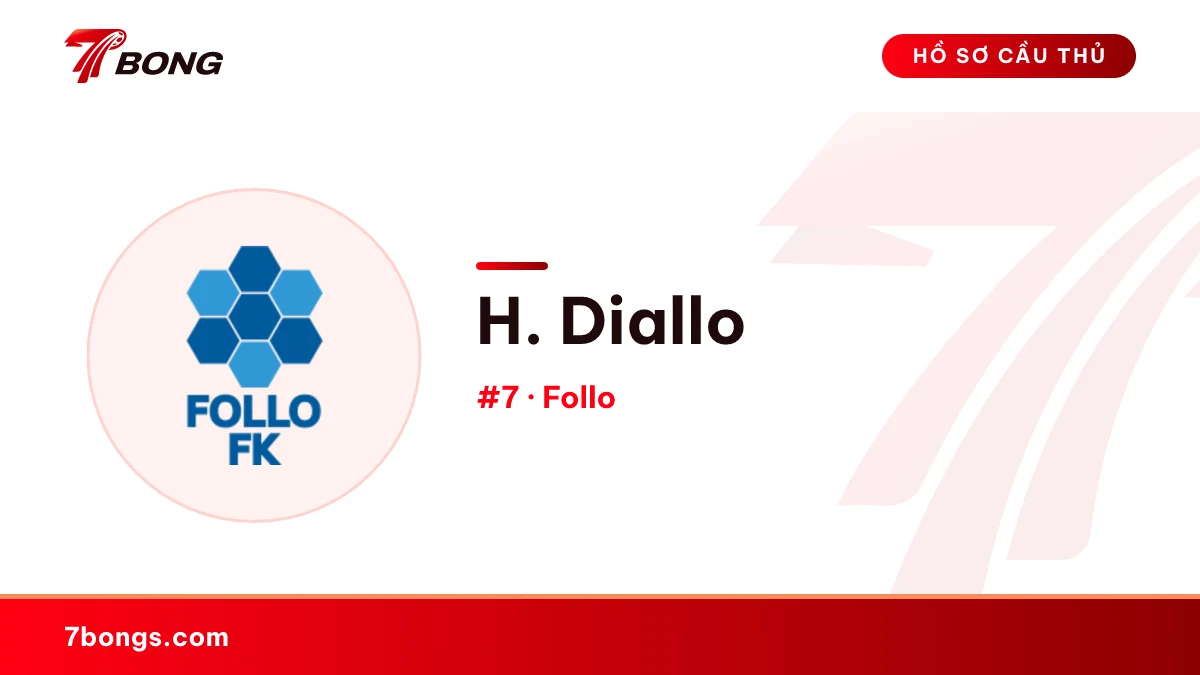 7BONG

HỒ SƠ CẦU THỦ

FOLLO FK

H. Diallo

#7 · Follo

7bongs.com